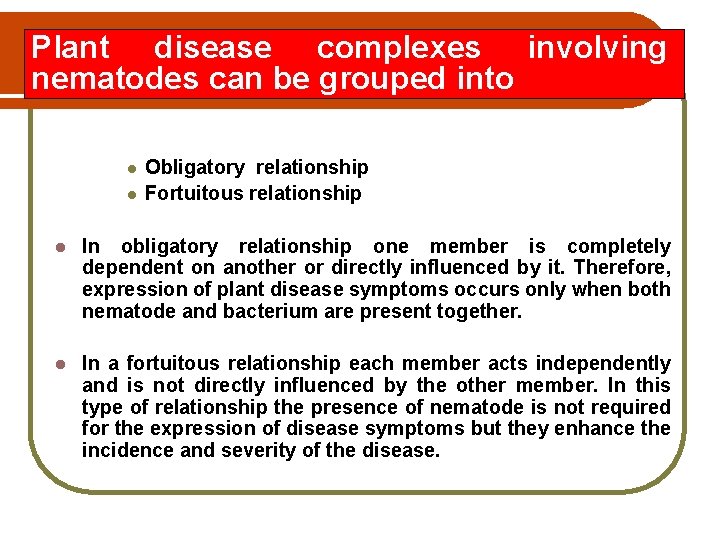 Plant disease complexes involving nematodes can be grouped into

- Obligatory relationship
- Fortuitous relationship

- In obligatory relationship one member is completely dependent on another or directly influenced by it. Therefore, expression of plant disease symptoms occurs only when both nematode and bacterium are present together.

- In a fortuitous relationship each member acts independently and is not directly influenced by the other member. In this type of relationship the presence of nematode is not required for the expression of disease symptoms but they enhance the incidence and severity of the disease.